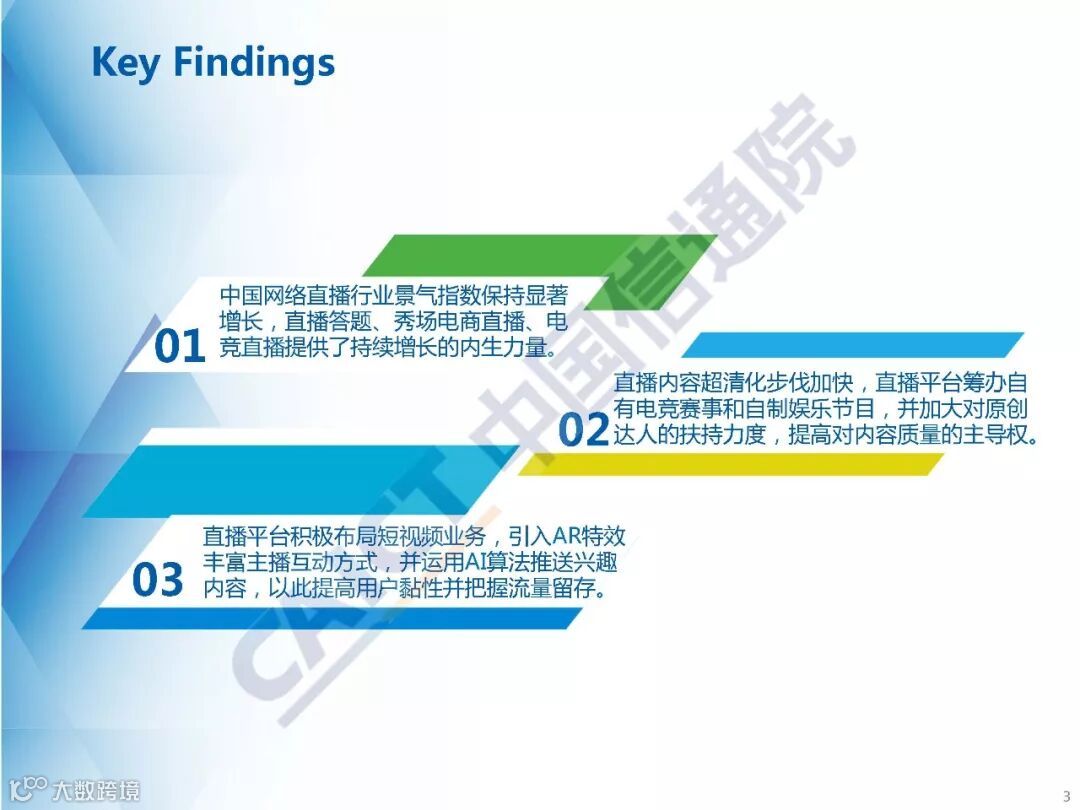 Key Findings

01 中国网络直播行业景气指数保持显著增长，直播答题、秀场电商直播、电竞直播提供了持续增长的内生力量。

02 直播内容超清化步伐加快，直播平台筹办自有电竞赛事和自制娱乐节目，并加大对原创达人的扶持力度，提高对内容质量的主导权。

03 直播平台积极布局短视频业务，引入AR特效丰富主播互动方式，并运用AI算法推送兴趣内容，以此提高用户黏性并把握流量留存。

CAICT 中国信通院

大数跨境

3